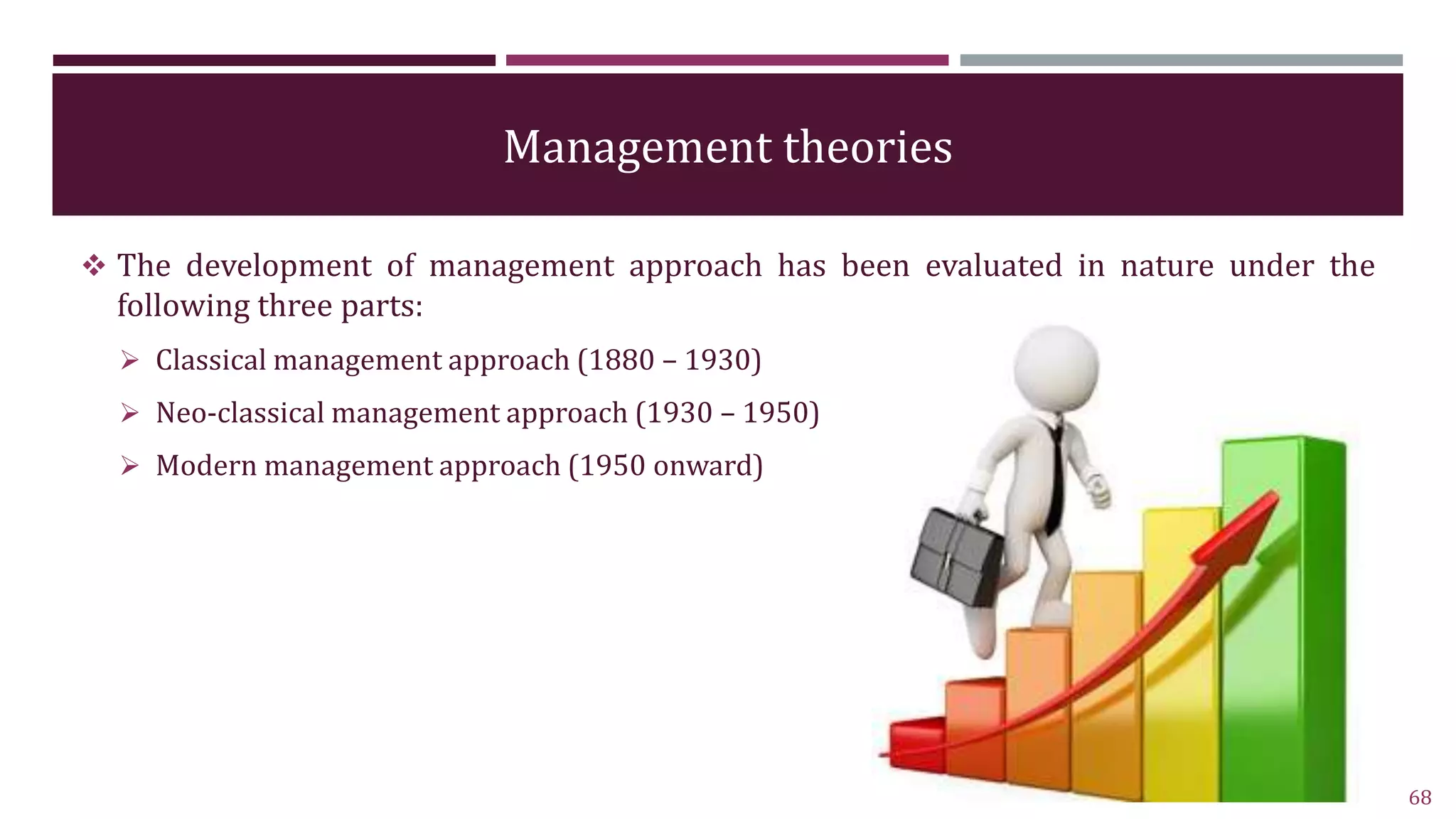 Management theories

❖ The development of management approach has been evaluated in nature under the following three parts:

➢ Classical management approach (1880 – 1930)

➢ Neo-classical management approach (1930 – 1950)

➢ Modern management approach (1950 onward)

68